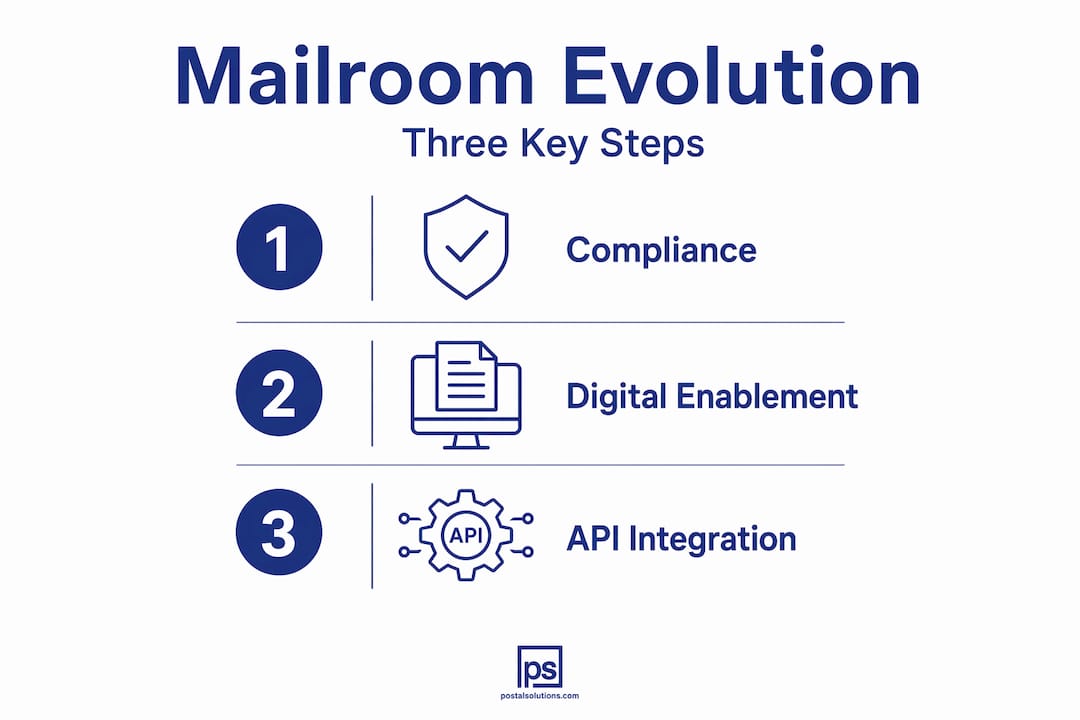 Mailroom Evolution
Three Key Steps

1 Compliance

2 Digital Enablement

3 API API Integration

ps
postalsolutions.com